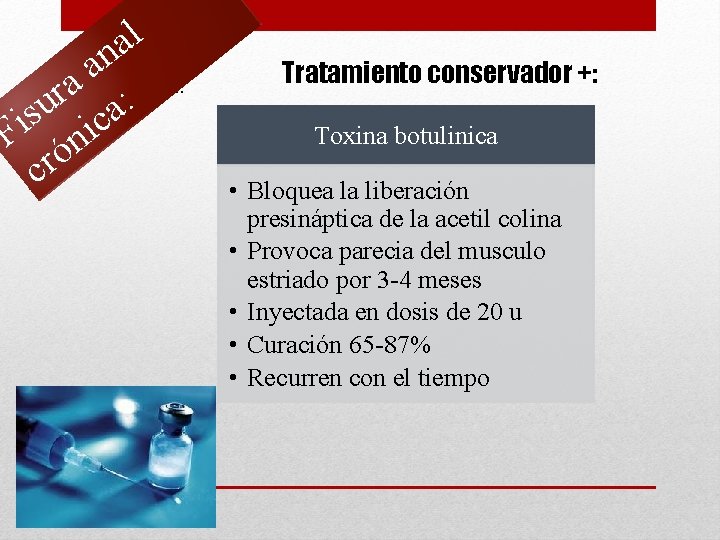 Fisura anal crónica:

Tratamiento conservador +:

Toxina botulinica

• Bloquea la liberación presináptica de la acetil colina
• Provoca parecia del musculo estriado por 3-4 meses
• Inyectada en dosis de 20 u
• Curación 65-87%
• Recurren con el tiempo